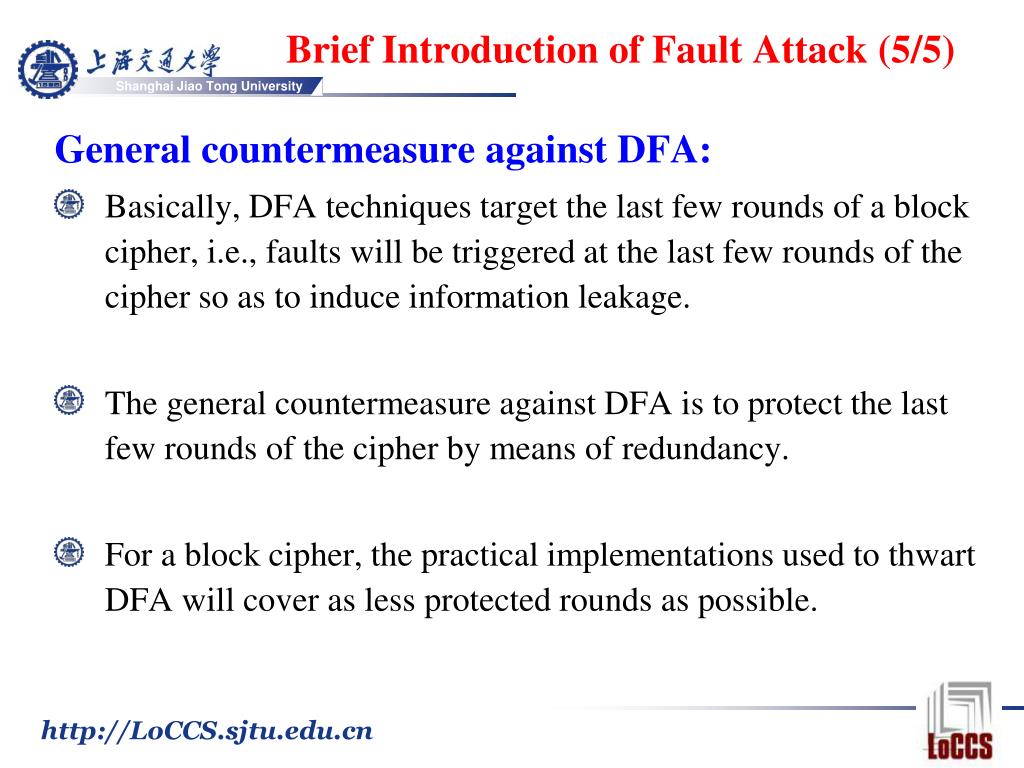 上海交通大学
Shanghai Jiao Tong University

Brief Introduction of Fault Attack (5/5)

General countermeasure against DFA:

Basically, DFA techniques target the last few rounds of a block cipher, i.e., faults will be triggered at the last few rounds of the cipher so as to induce information leakage.

The general countermeasure against DFA is to protect the last few rounds of the cipher by means of redundancy.

For a block cipher, the practical implementations used to thwart DFA will cover as less protected rounds as possible.

http://LoCCS.sjtu.edu.cn

LoCCS